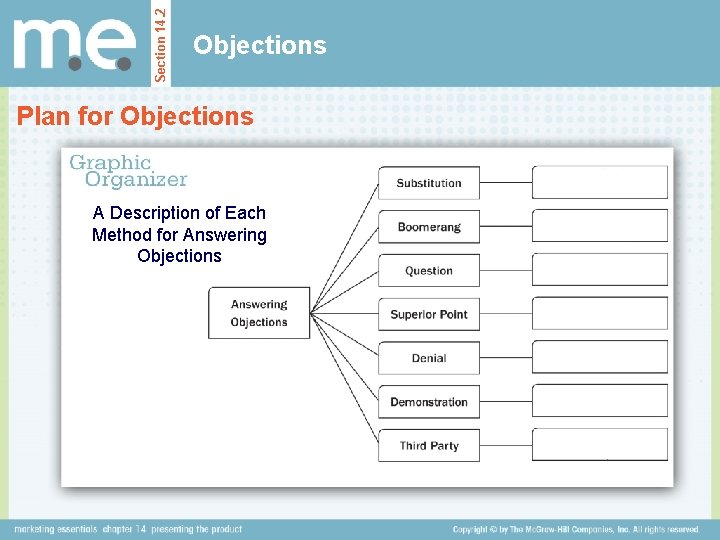 m.e.

Section 14.2

Objections

Plan for Objections

Graphic Organizer

A Description of Each Method for Answering Objections

Answering Objections

Substitution

Boomerang

Question

Superior Point

Denial

Demonstration

Third Party

marketing essentials chapter 14 presenting the product

Copyright © by The McGraw-Hill Companies, Inc. All rights reserved.